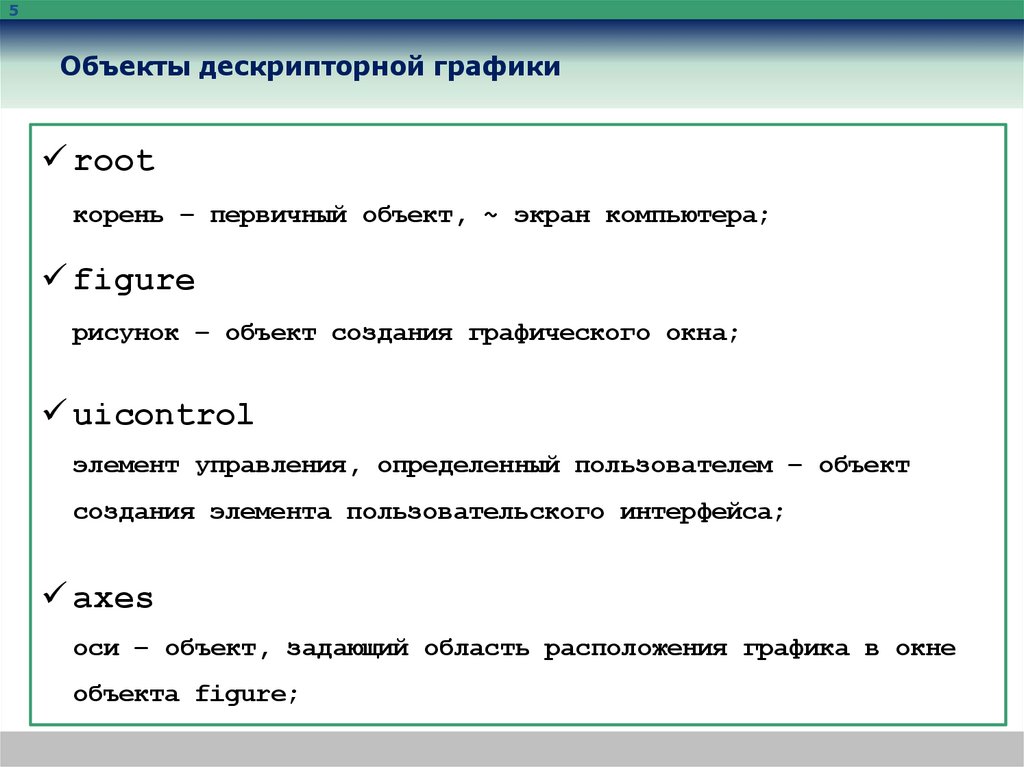 5

Объекты дескрипторной графики

✓ root

корень – первичный объект, ~ экран компьютера;

✓ figure

рисунок – объект создания графического окна;

✓ uicontrol

элемент управления, определенный пользователем – объект создания элемента пользовательского интерфейса;

✓ axes

оси – объект, задающий область расположения графика в окне объекта figure;